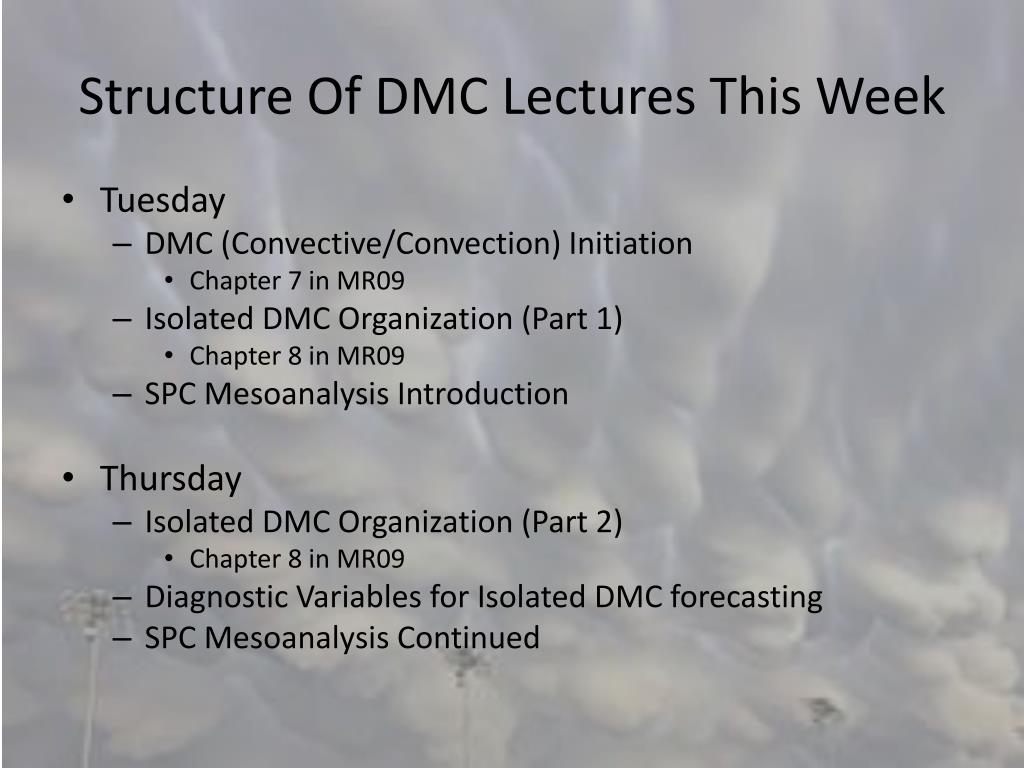 Structure Of DMC Lectures This Week

• Tuesday
– DMC (Convective/Convection) Initiation
• Chapter 7 in MR09
– Isolated DMC Organization (Part 1)
• Chapter 8 in MR09
– SPC Mesoanalysis Introduction

• Thursday
– Isolated DMC Organization (Part 2)
• Chapter 8 in MR09
– Diagnostic Variables for Isolated DMC forecasting
– SPC Mesoanalysis Continued